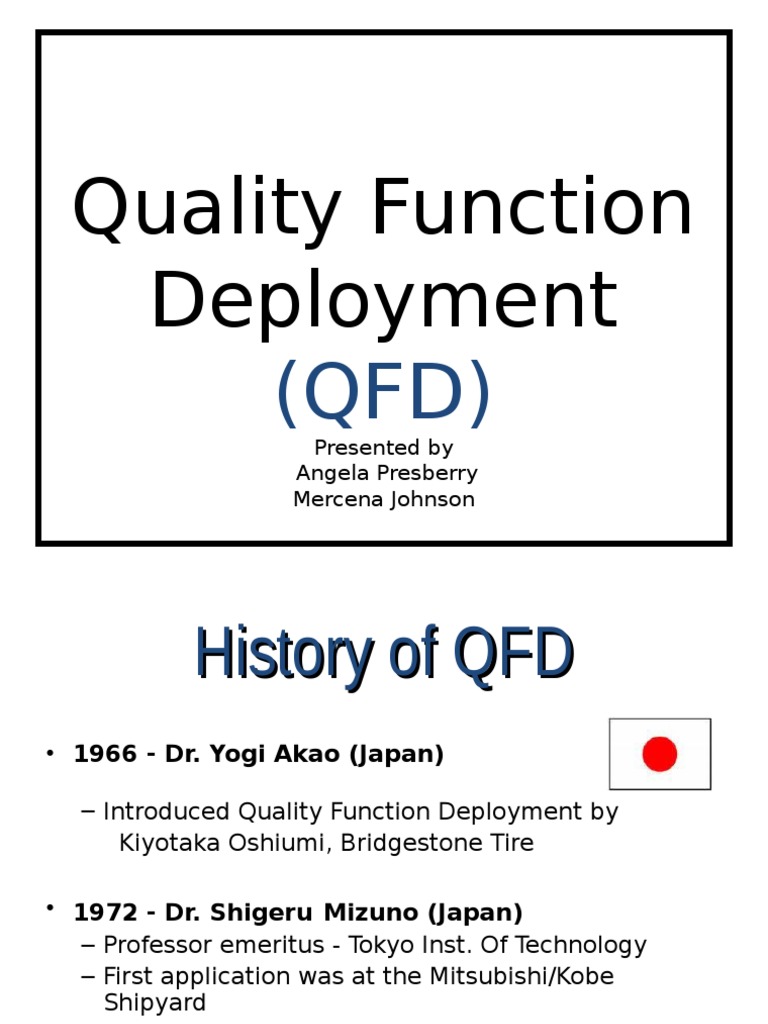 Quality Function Deployment
(QFD)
Presented by
Angela Presberry
Mercena Johnson

History of QFD

• 1966 - Dr. Yogi Akao (Japan)

– Introduced Quality Function Deployment by Kiyotaka Oshiumi, Bridgestone Tire

• 1972 - Dr. Shigeru Mizuno (Japan)
– Professor emeritus - Tokyo Inst. Of Technology
– First application was at the Mitsubishi/Kobe Shipyard